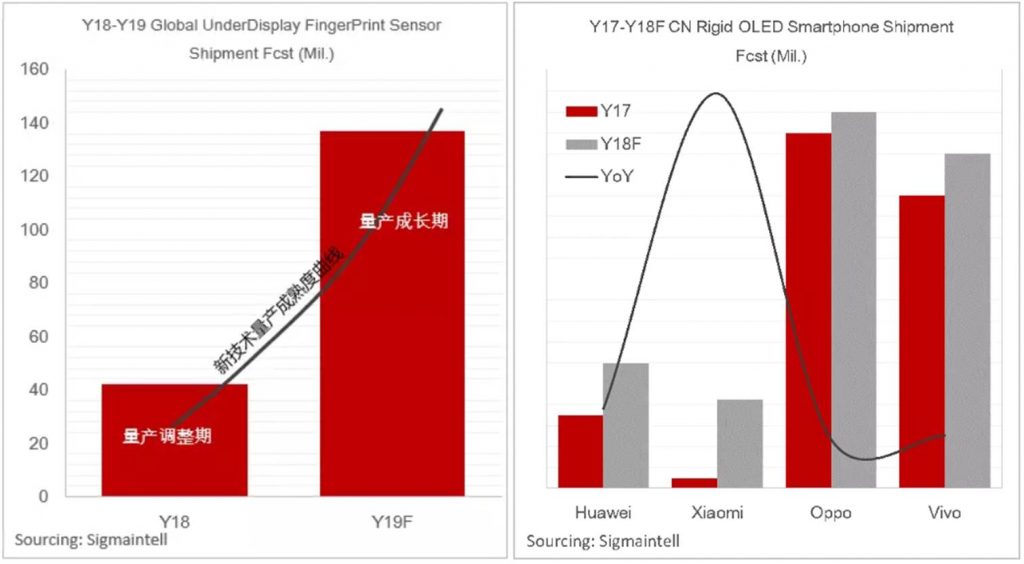 Y18-Y19 Global UnderDisplay FingerPrint Sensor Shipment Fcst (Mil.)

160
140
120
100
80
60
40
20
0

量产成长期
新技术量产成熟度曲线
量产调整期

Y18
Y19F

Sourcing: Sigmaintell

Y17-Y18F CN Rigid OLED Smartphone Shipment Fcst (Mil.)

Y17
Y18F
YoY

Huawei
Xiaomi
Oppo
Vivo

Sourcing: Sigmaintell